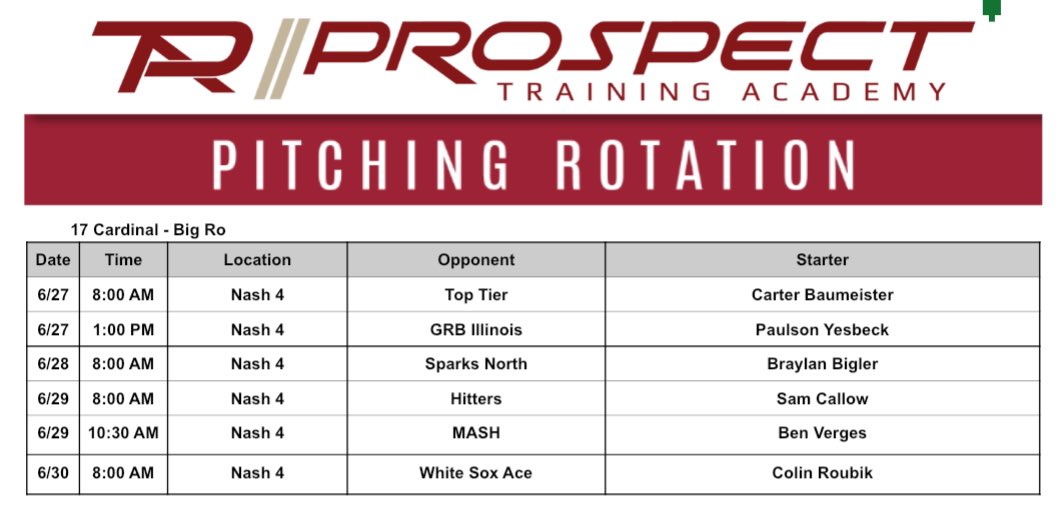 TR PROSPECT
TRAINING ACADEMY

PITCHING ROTATION

17 Cardinal - Big Ro

| Date | Time | Location | Opponent | Starter |
|---|---|---|---|---|
| 6/27 | 8:00 AM | Nash 4 | Top Tier | Carter Baumeister |
| 6/27 | 1:00 PM | Nash 4 | GRB Illinois | Paulson Yesbeck |
| 6/28 | 8:00 AM | Nash 4 | Sparks North | Braylan Bigler |
| 6/29 | 8:00 AM | Nash 4 | Hitters | Sam Callow |
| 6/29 | 10:30 AM | Nash 4 | MASH | Ben Verges |
| 6/30 | 8:00 AM | Nash 4 | White Sox Ace | Colin Roubik |